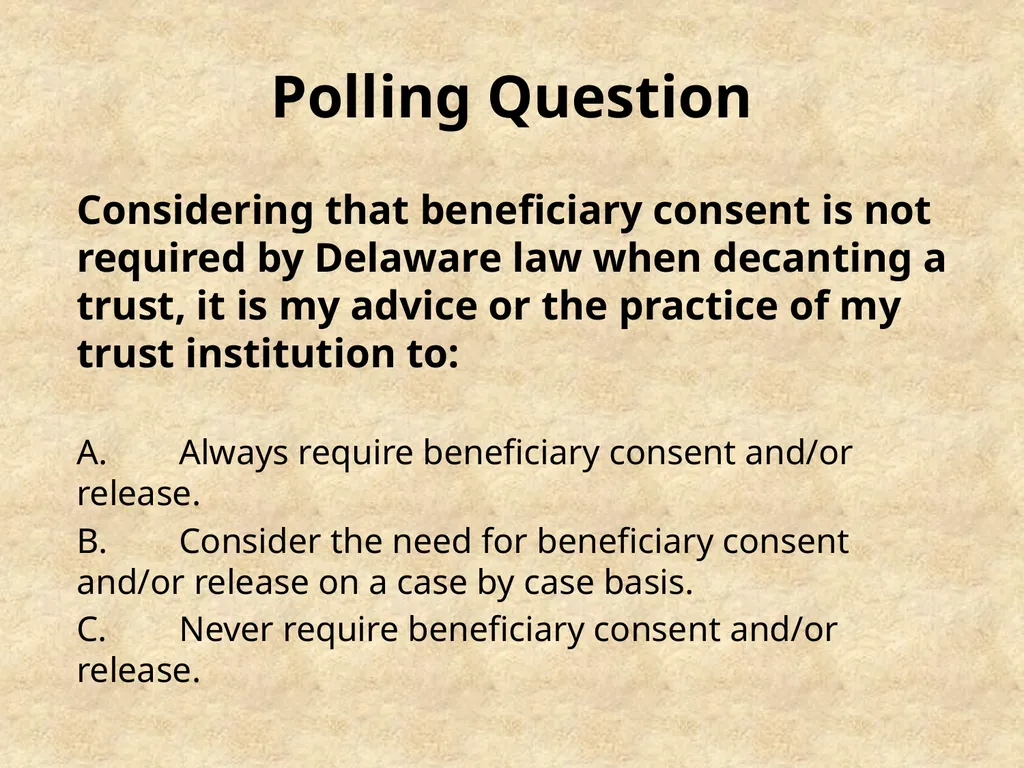 Polling Question

Considering that beneficiary consent is not required by Delaware law when decanting a trust, it is my advice or the practice of my trust institution to:

A. Always require beneficiary consent and/or release.

B. Consider the need for beneficiary consent and/or release on a case by case basis.

C. Never require beneficiary consent and/or release.